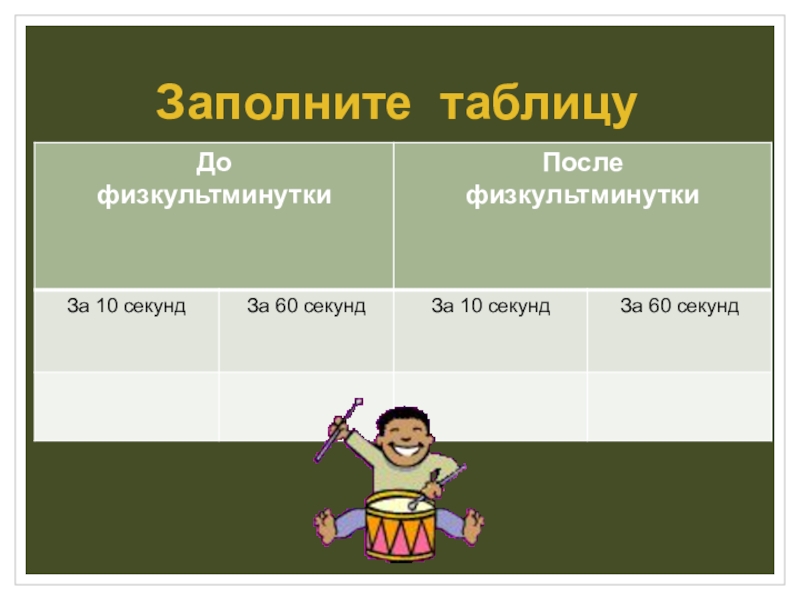 Заполните таблицу

| До физкультминутки | | После физкультминутки | |
|---|---|---|---|
| За 10 секунд | За 60 секунд | За 10 секунд | За 60 секунд |
| | | | |